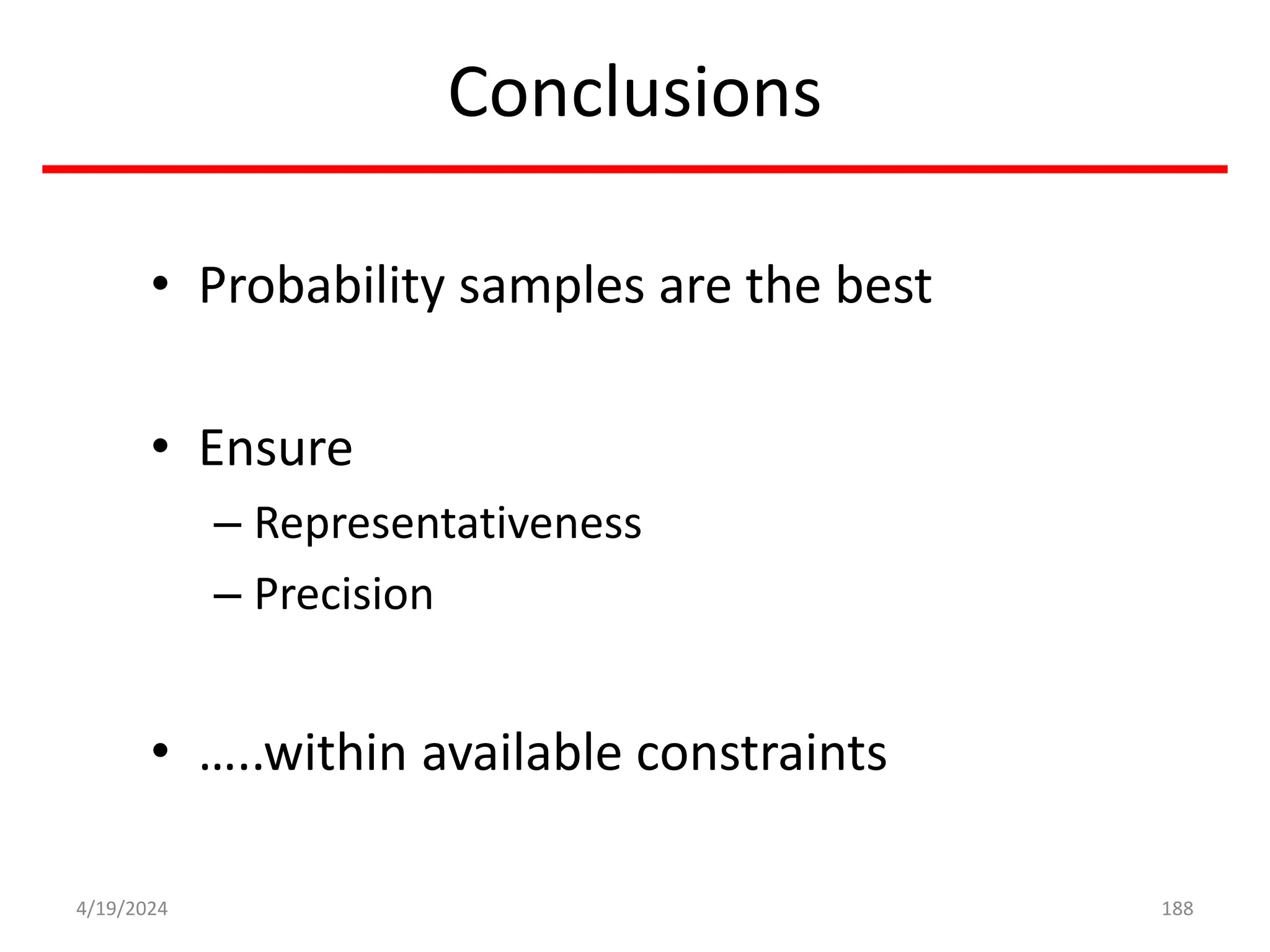 Conclusions

• Probability samples are the best

• Ensure
– Representativeness
– Precision

• …..within available constraints

4/19/2024

188